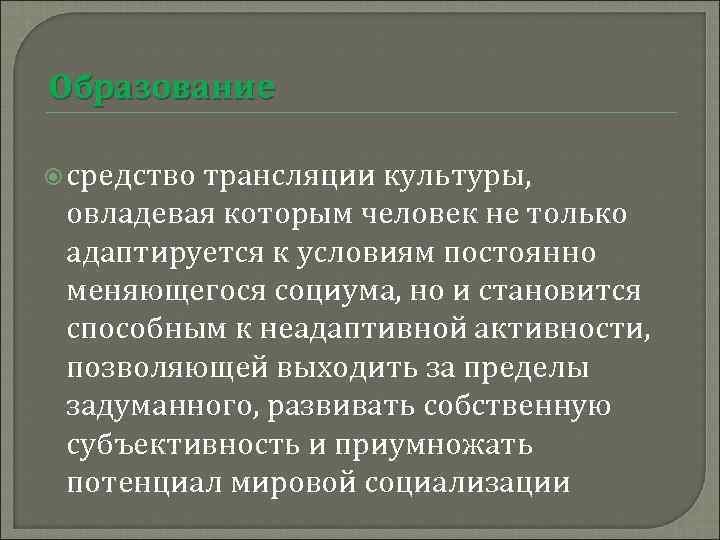 Образование

средство трансляции культуры, овладевая которым человек не только адаптируется к условиям постоянно меняющегося социума, но и становится способным к неадаптивной активности, позволяющей выходить за пределы задуманного, развивать собственную субъективность и приумножать потенциал мировой социализации